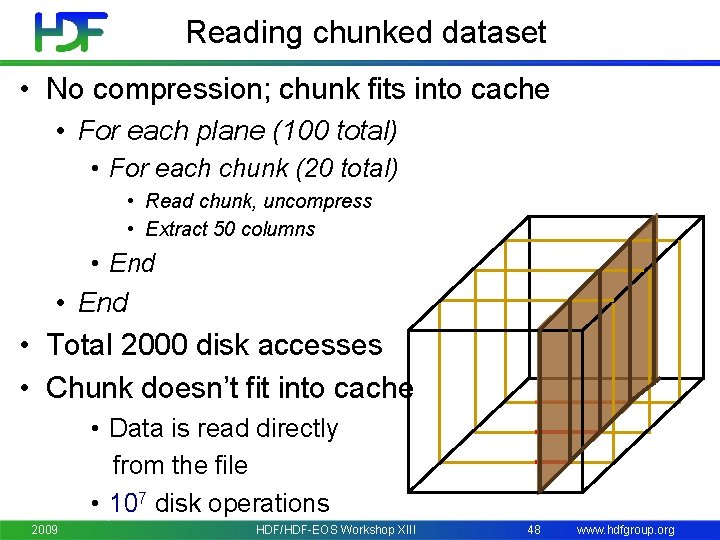 HDF

Reading chunked dataset

• No compression; chunk fits into cache
  • For each plane (100 total)
    • For each chunk (20 total)
      • Read chunk, uncompress
      • Extract 50 columns
    • End
  • End
• Total 2000 disk accesses
• Chunk doesn't fit into cache
    • Data is read directly from the file
    • $10^7$ disk operations

2009 HDF/HDF-EOS Workshop XIII 48 www.hdfgroup.org